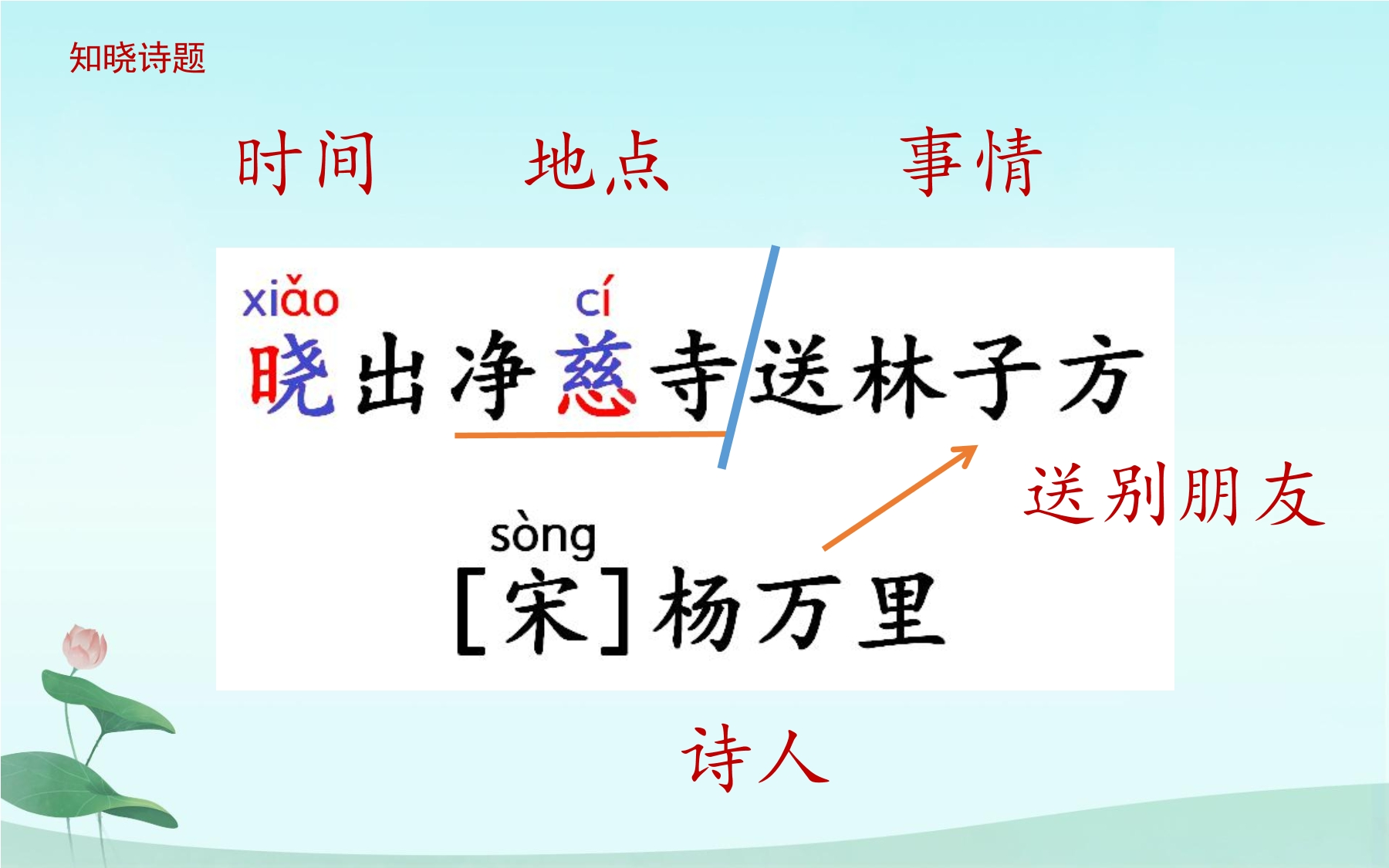 知晓诗题

时间　地点　事情

xiǎo　cí
晓出净慈寺送林子方

送别朋友

sòng
[宋]杨万里

诗人